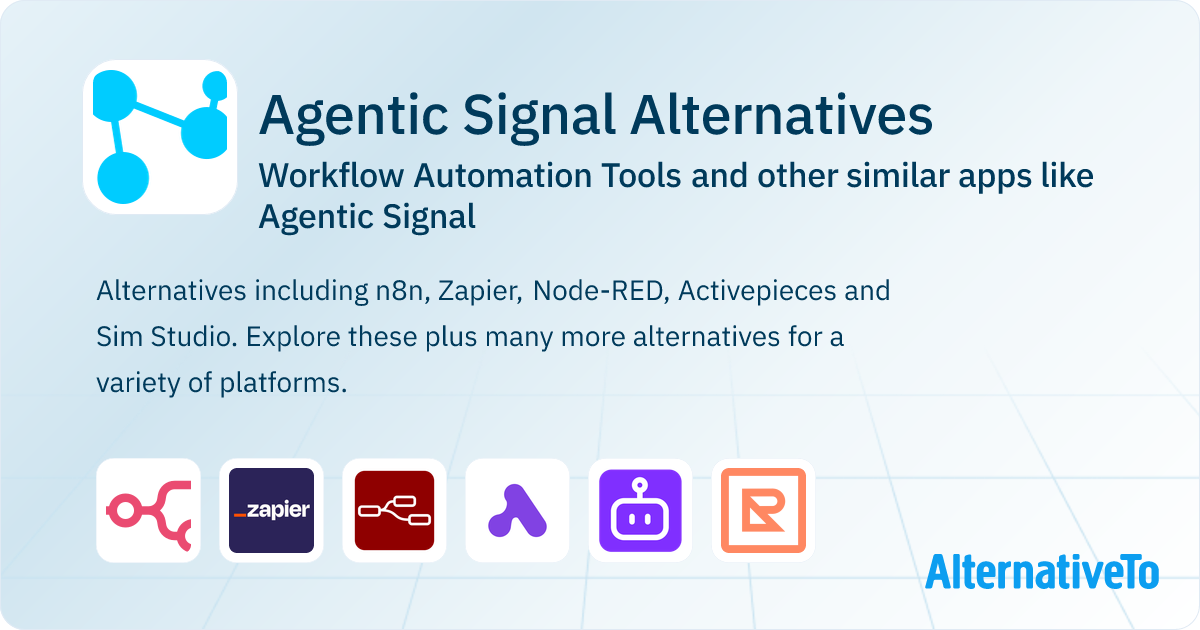 Agentic Signal Alternatives

Workflow Automation Tools and other similar apps like Agentic Signal

Alternatives including n8n, Zapier, Node-RED, Activepieces and Sim Studio. Explore these plus many more alternatives for a variety of platforms.

_zapier

AlternativeTo